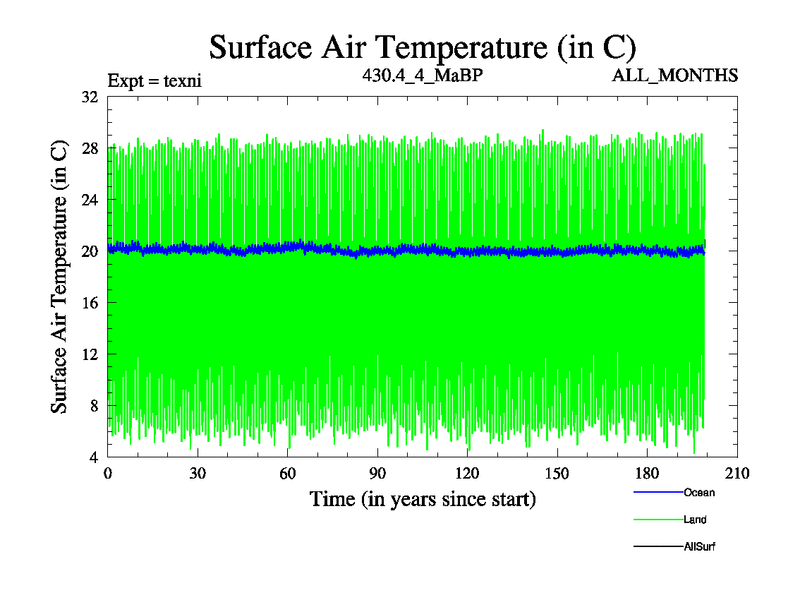 Surface Air Temperature (in C)

Expt = texni
430.4_4_MaBP
ALL_MONTHS

Surface Air Temperature (in C)

32
28
24
20
16
12
8
4

0
30
60
90
120
150
180
210

Time (in years since start)

Ocean
Land
AllSurf